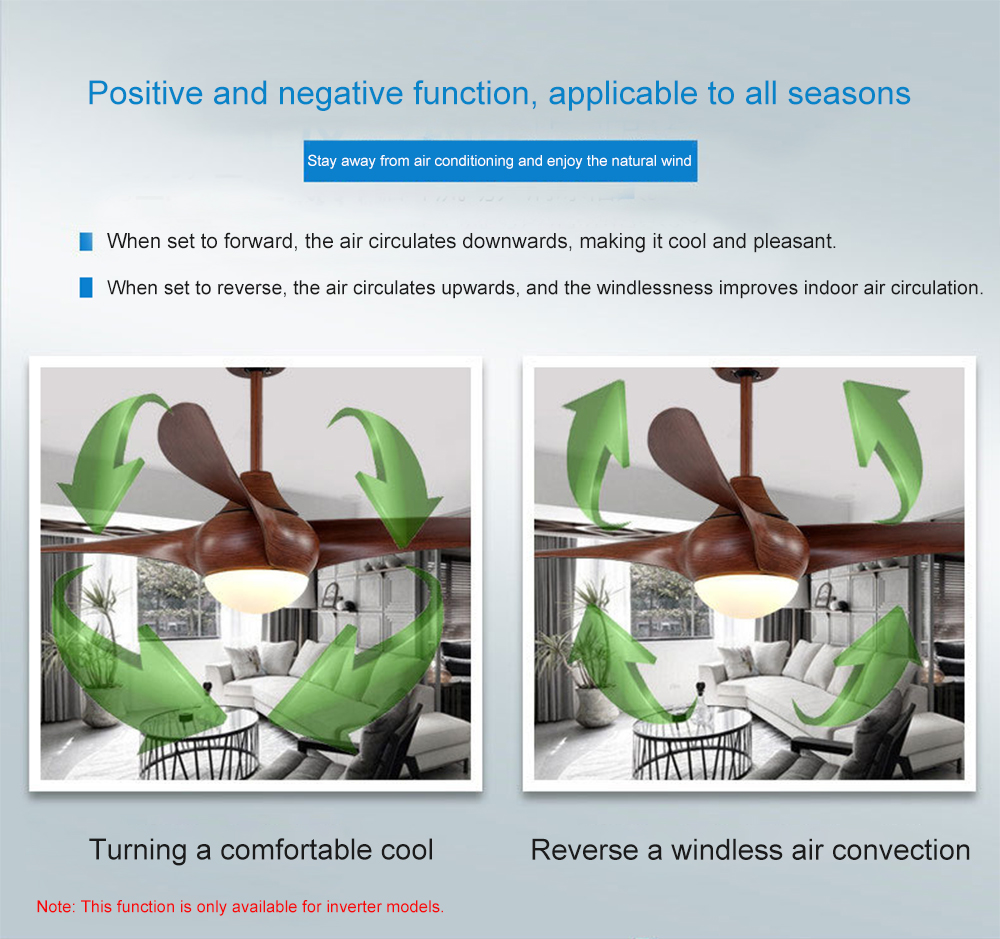 Positive and negative function, applicable to all seasons

Stay away from air conditioning and enjoy the natural wind

When set to forward, the air circulates downwards, making it cool and pleasant.

When set to reverse, the air circulates upwards, and the windlessness improves indoor air circulation.

Turning a comfortable cool

Reverse a windless air convection

Note: This function is only available for inverter models.